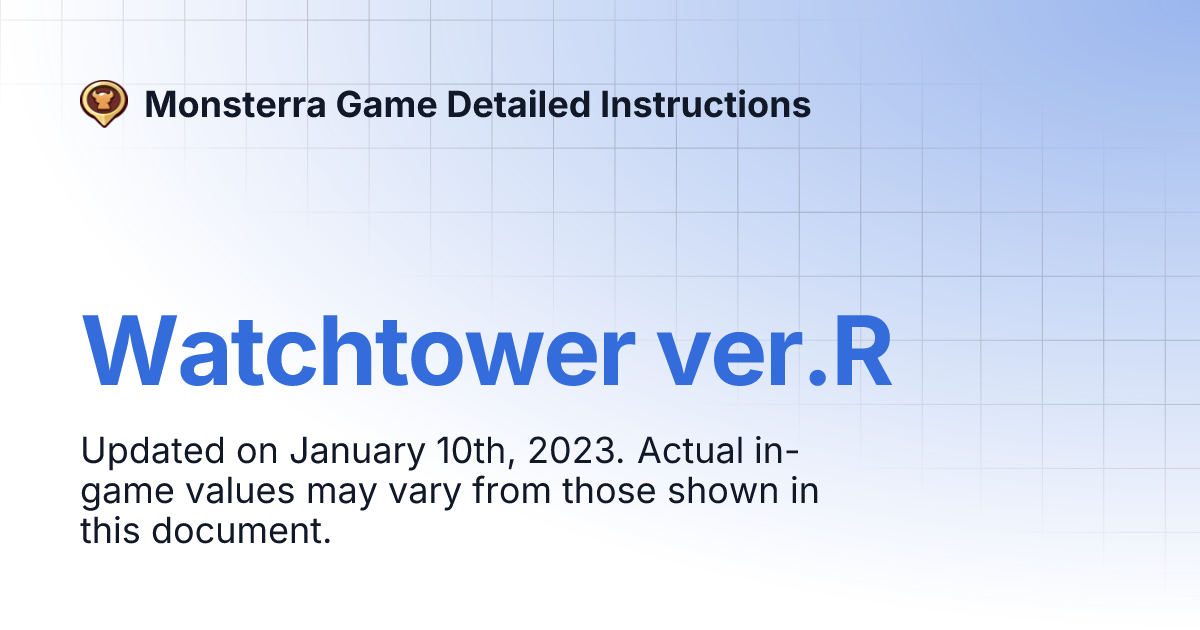 Monsterra Game Detailed Instructions

Watchtower ver.R

Updated on January 10th, 2023. Actual in-game values may vary from those shown in this document.